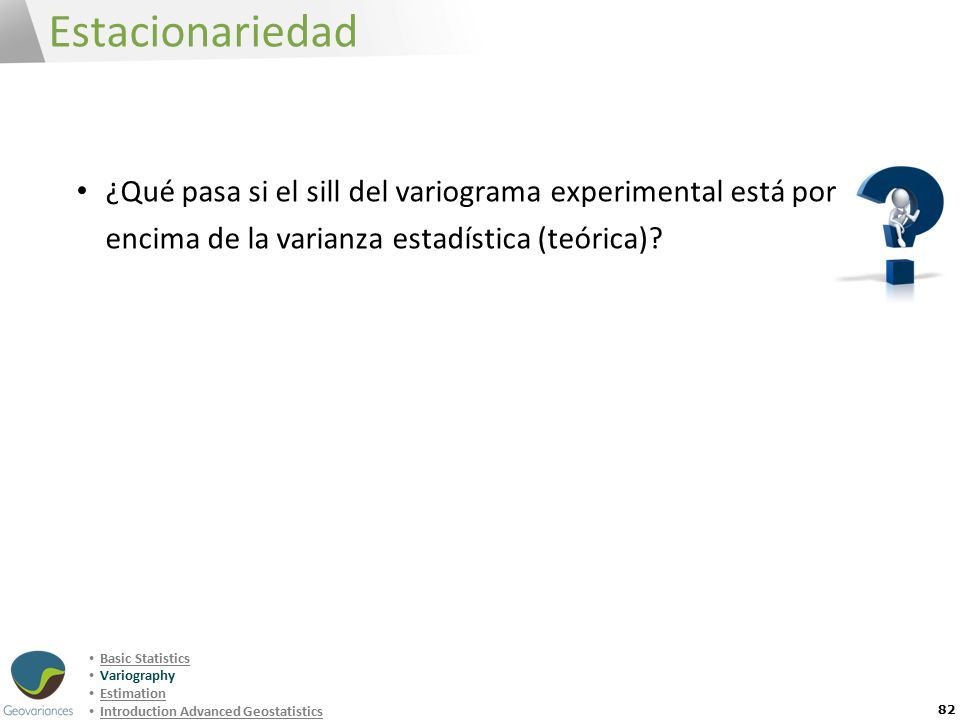 Estacionariedad

• ¿Qué pasa si el sill del variograma experimental está por encima de la varianza estadística (teórica)?

Geovariances

• Basic Statistics
• Variography
• Estimation
• Introduction Advanced Geostatistics

82